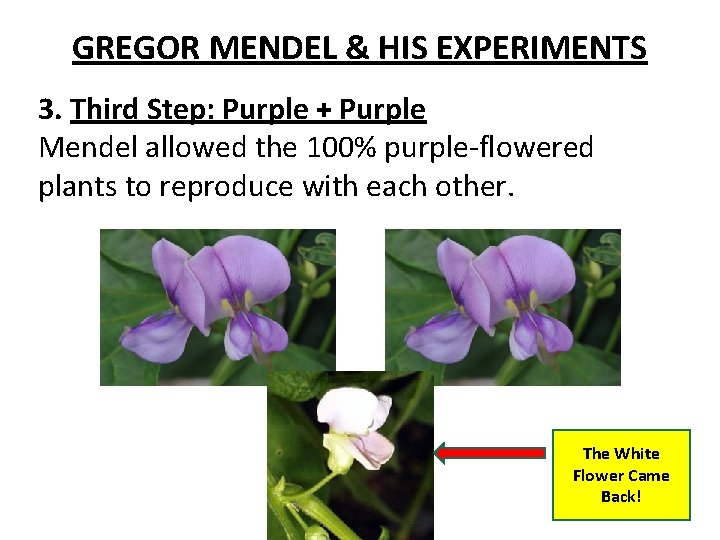 GREGOR MENDEL & HIS EXPERIMENTS

3. Third Step: Purple + Purple
Mendel allowed the 100% purple-flowered plants to reproduce with each other.

The White Flower Came Back!